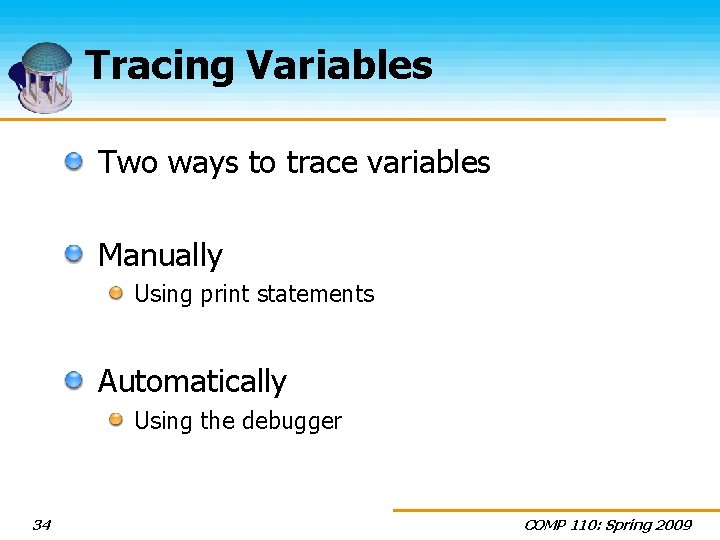 Tracing Variables

Two ways to trace variables

Manually

Using print statements

Automatically

Using the debugger

34

COMP 110: Spring 2009